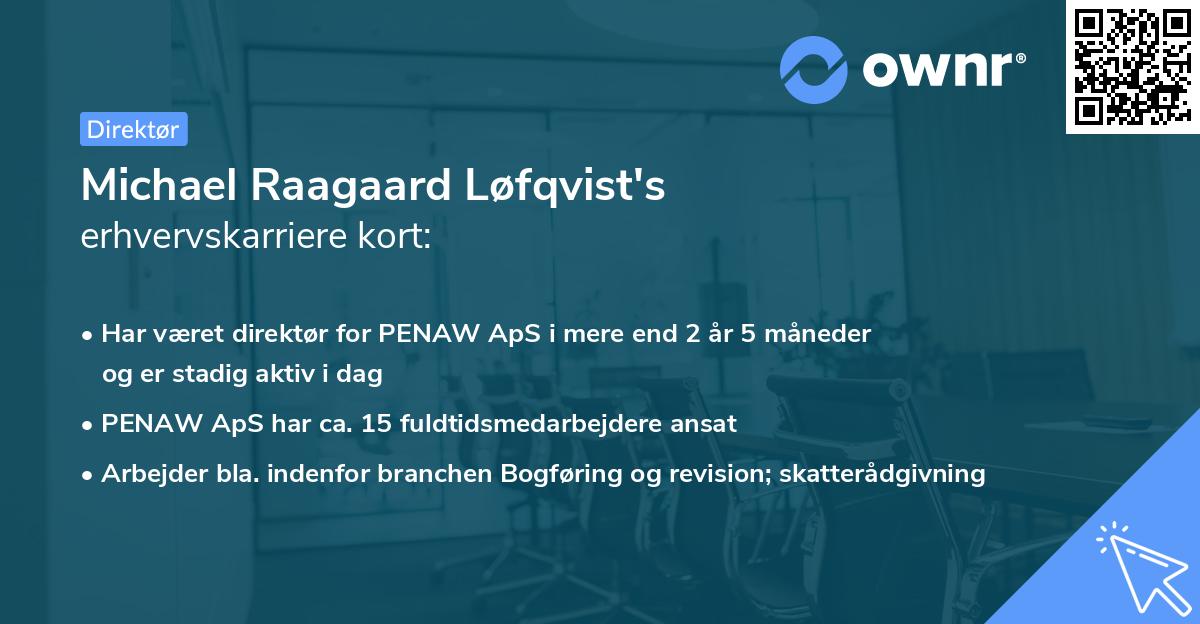 ownr®

Direktør

Michael Raagaard Løfqvist's erhvervskarriere kort:

• Har været direktør for PENAW ApS i mere end 2 år 5 måneder og er stadig aktiv i dag

• PENAW ApS har ca. 15 fuldtidsmedarbejdere ansat

• Arbejder bla. indenfor branchen Bogføring og revision; skatterådgivning